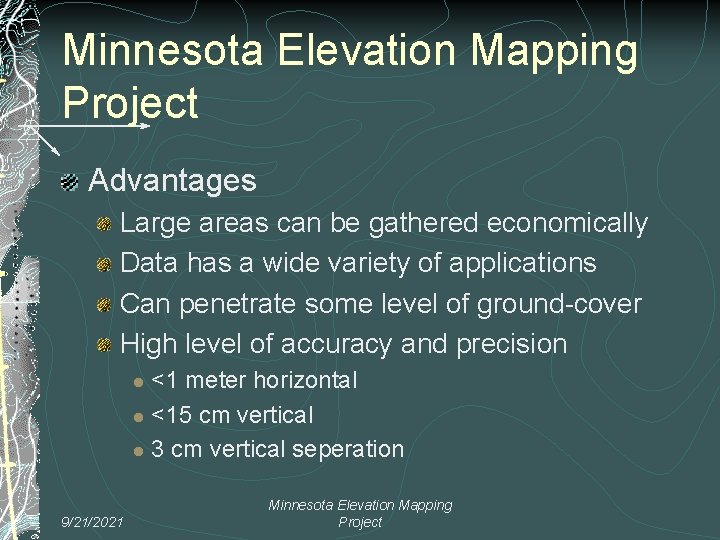 Minnesota Elevation Mapping Project

Advantages

Large areas can be gathered economically

Data has a wide variety of applications

Can penetrate some level of ground-cover

High level of accuracy and precision

<1 meter horizontal

<15 cm vertical

3 cm vertical seperation

9/21/2021

Minnesota Elevation Mapping Project